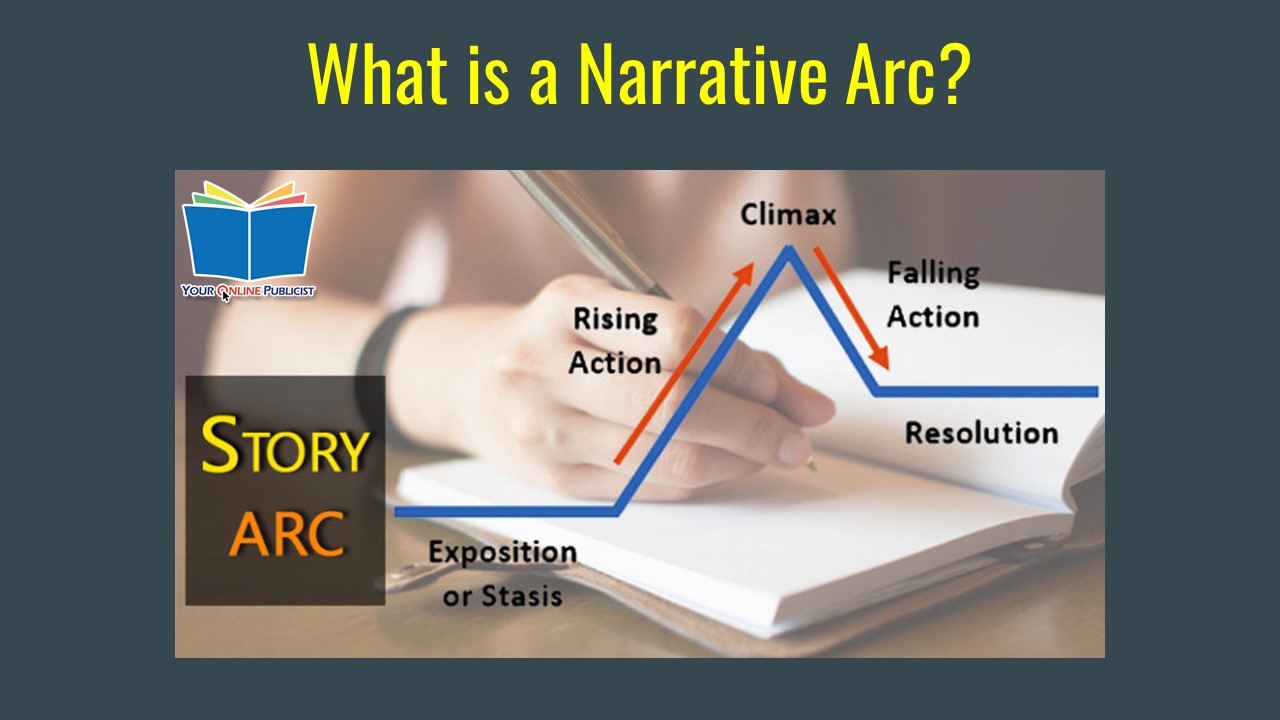 What is a Narrative Arc?

YOUR ONLINE PUBLICIST

STORY ARC

Exposition or Stasis

Rising Action

Climax

Falling Action

Resolution